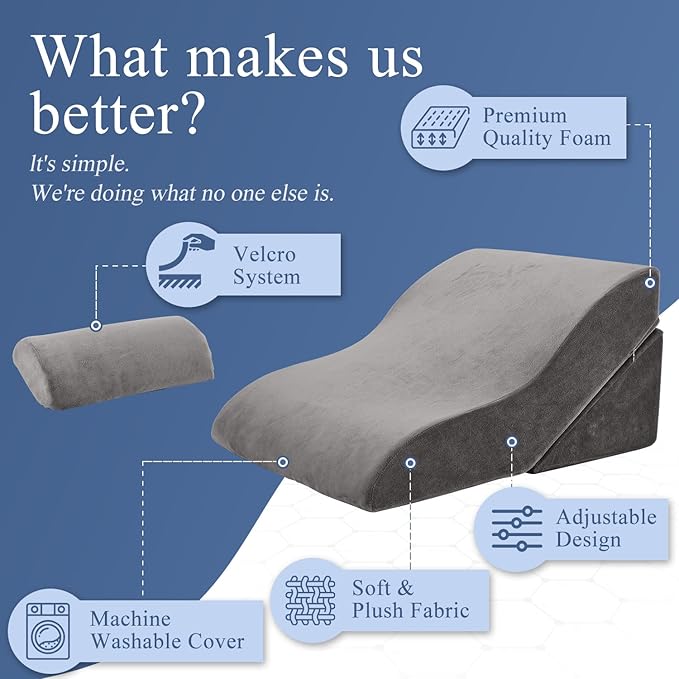 What makes us better?

It's simple.
We're doing what no one else is.

Premium Quality Foam

Velcro System

Adjustable Design

Soft & Plush Fabric

Machine Washable Cover